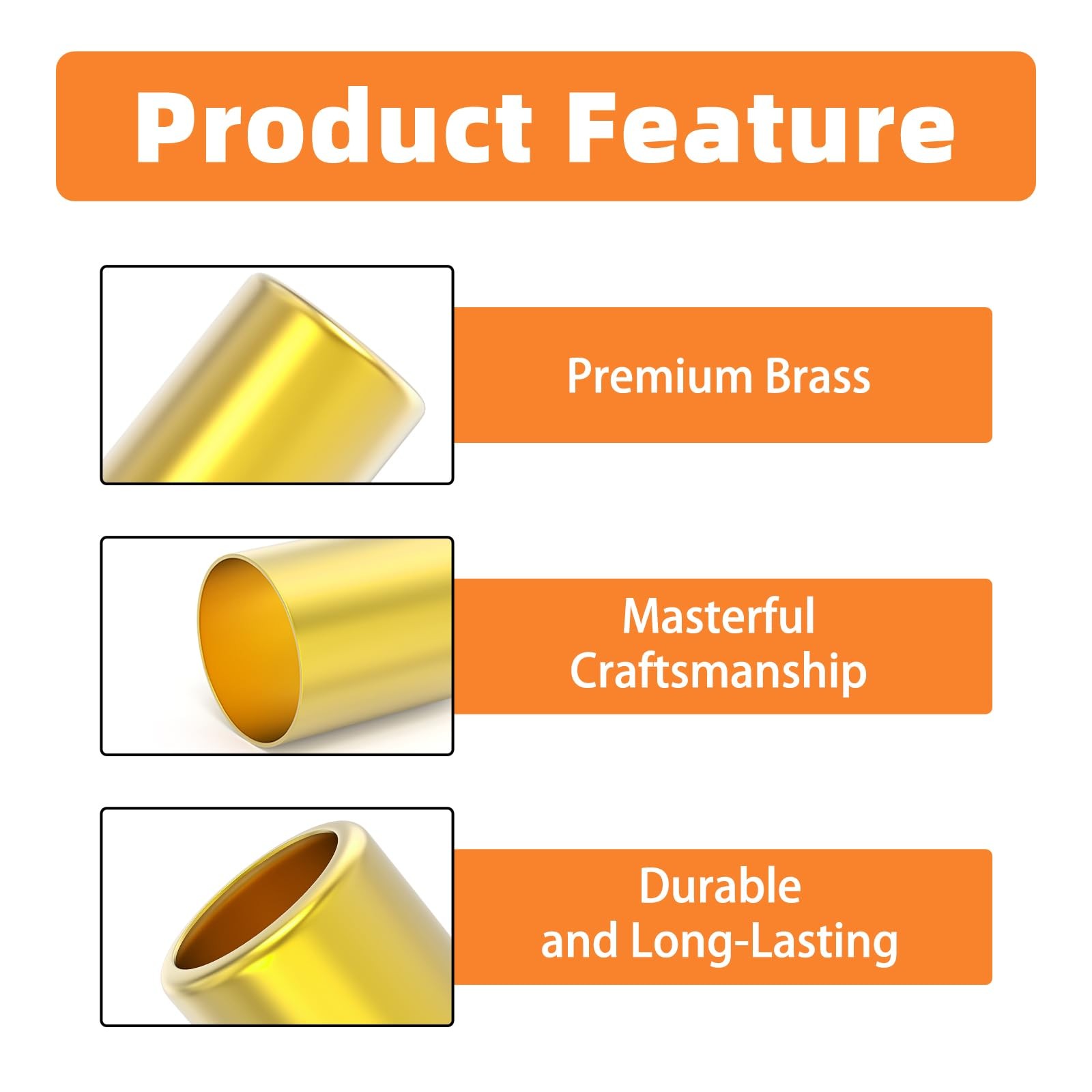 Product Feature

Premium Brass

Masterful Craftsmanship

Durable and Long-Lasting